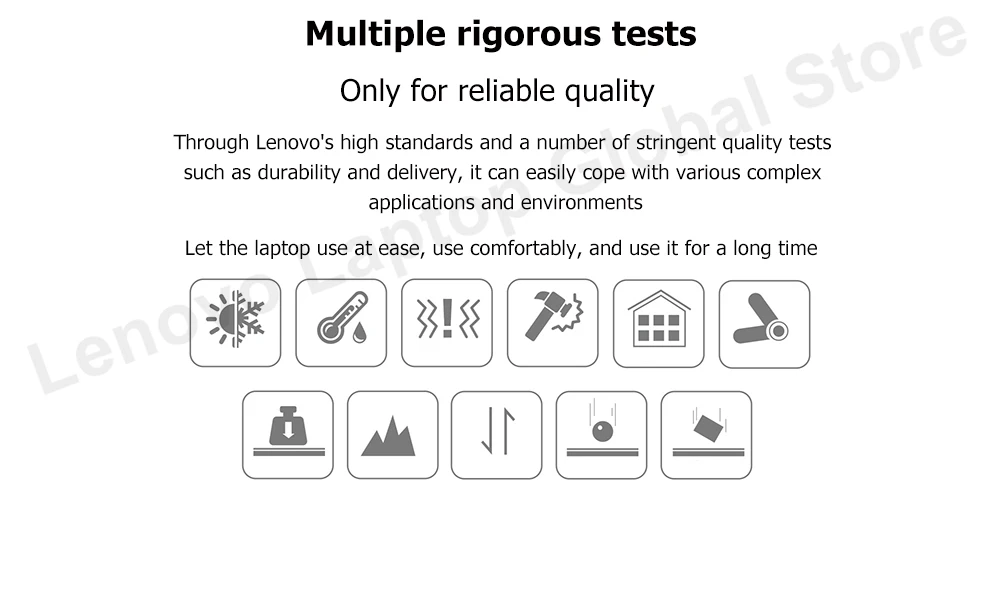 Multiple rigorous tests

Only for reliable quality

Through Lenovo's high standards and a number of stringent quality tests such as durability and delivery, it can easily cope with various complex applications and environments

Let the laptop use at ease, use comfortably, and use it for a long time

Lenovo Laptop Global Store